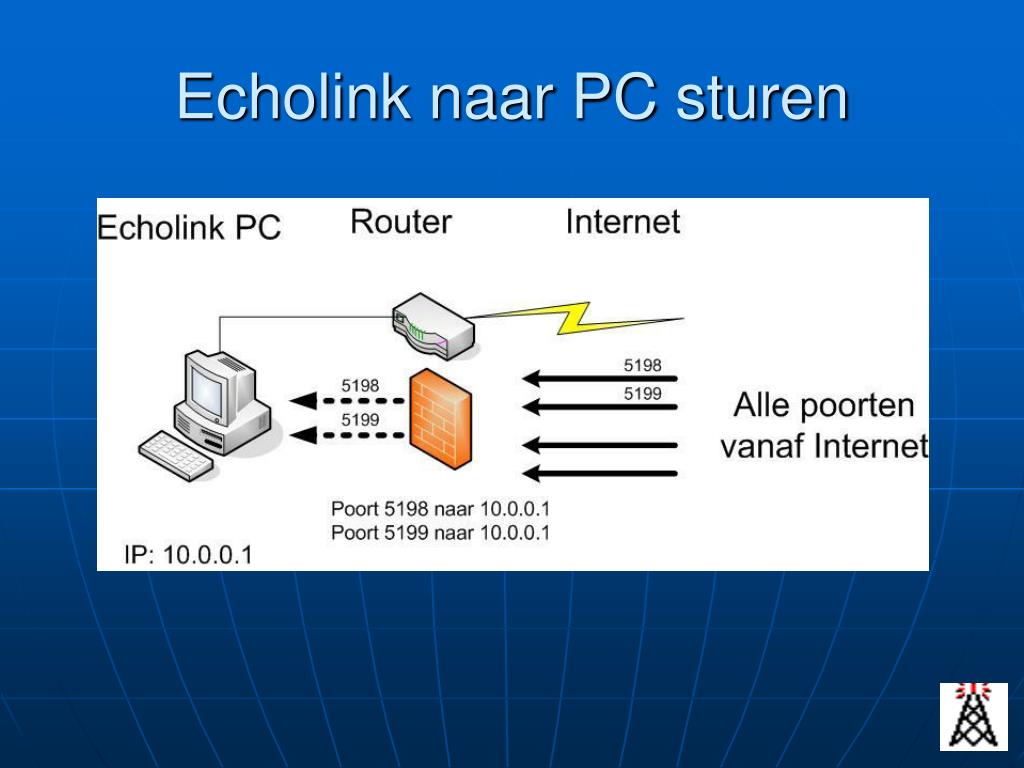 Echolink naar PC sturen

Echolink PC

Router

Internet

5198

5199

5198

5199

Alle poorten vanaf Internet

Poort 5198 naar 10.0.0.1
Poort 5199 naar 10.0.0.1

IP: 10.0.0.1